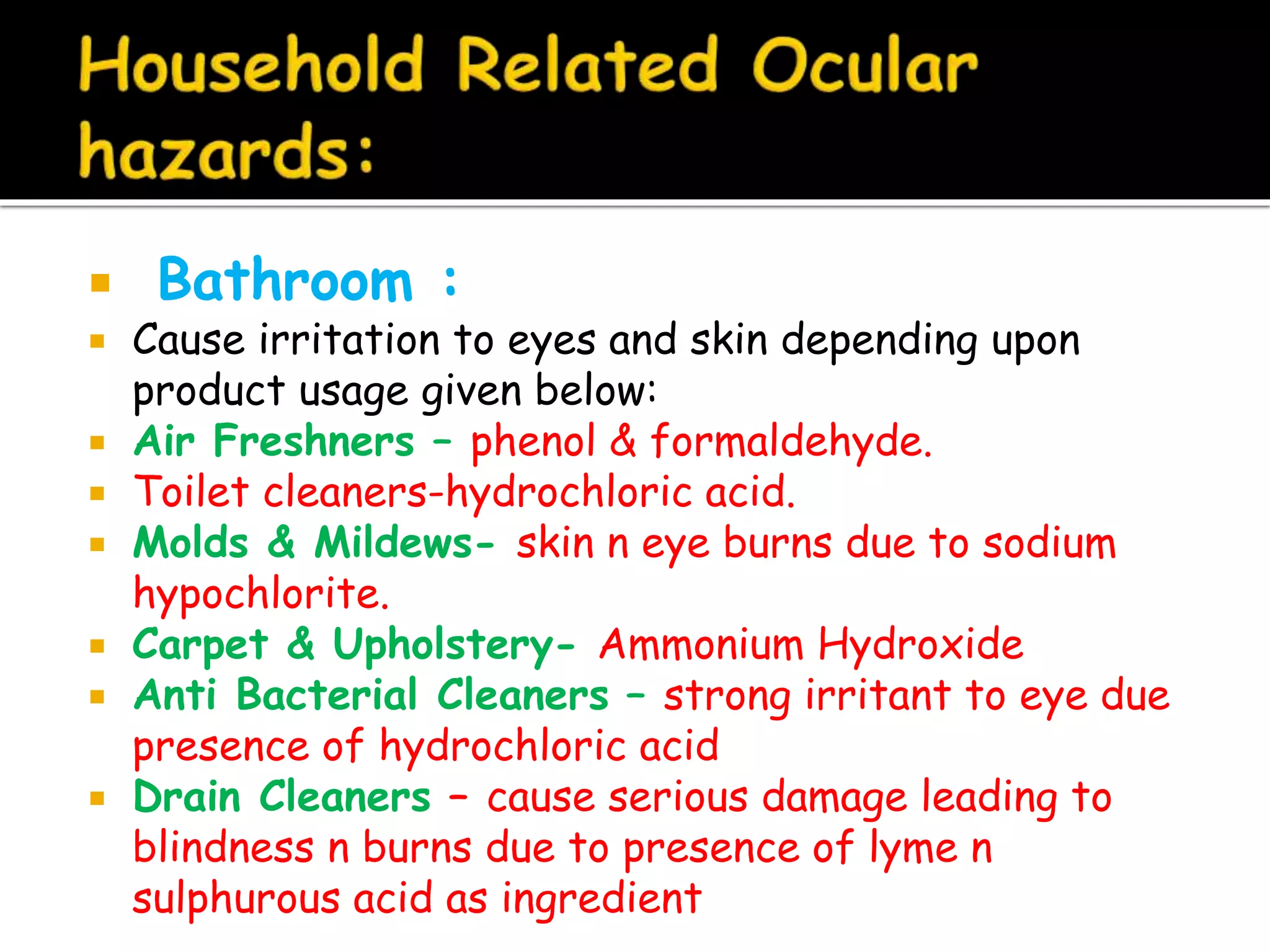 Household Related Ocular hazards:

Bathroom :

Cause irritation to eyes and skin depending upon product usage given below:

Air Freshners – phenol & formaldehyde.

Toilet cleaners-hydrochloric acid.

Molds & Mildews- skin n eye burns due to sodium hypochlorite.

Carpet & Upholstery- Ammonium Hydroxide

Anti Bacterial Cleaners – strong irritant to eye due presence of hydrochloric acid

Drain Cleaners – cause serious damage leading to blindness n burns due to presence of lyme n sulphurous acid as ingredient